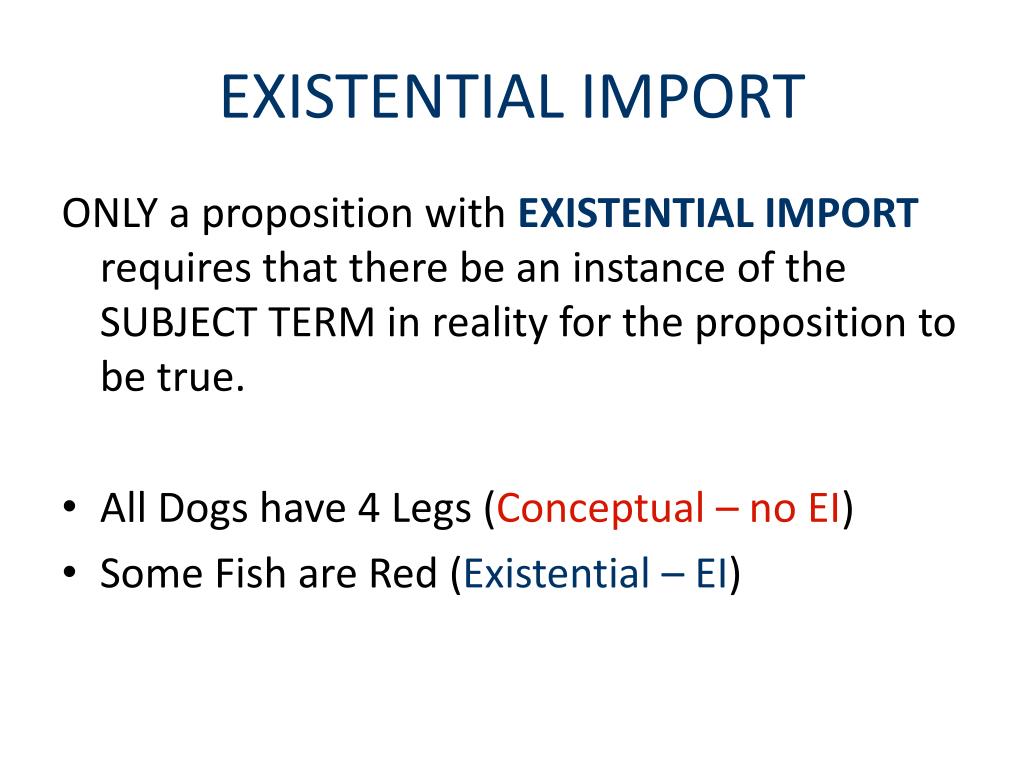 EXISTENTIAL IMPORT

ONLY a proposition with EXISTENTIAL IMPORT requires that there be an instance of the SUBJECT TERM in reality for the proposition to be true.

• All Dogs have 4 Legs (Conceptual – no EI)
• Some Fish are Red (Existential – EI)